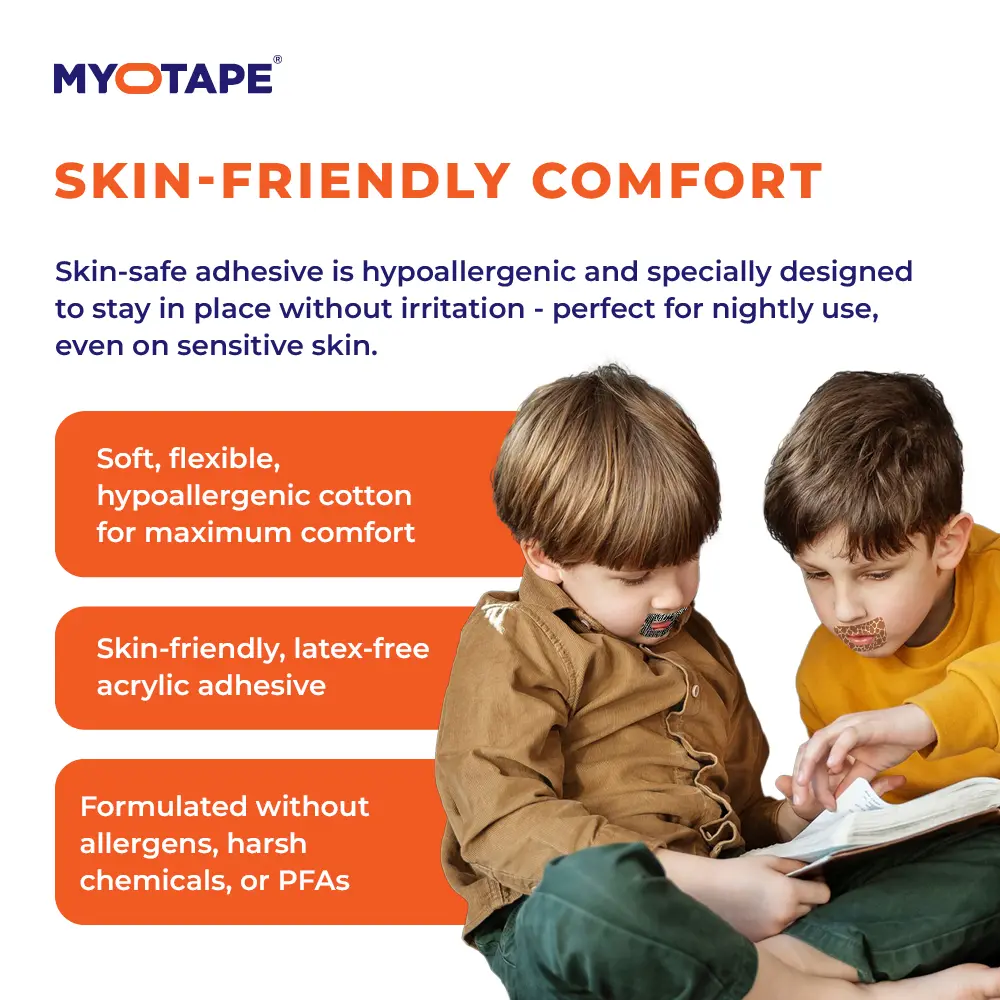 MYOTAPE®

SKIN-FRIENDLY COMFORT

Skin-safe adhesive is hypoallergenic and specially designed to stay in place without irritation - perfect for nightly use, even on sensitive skin.

Soft, flexible, hypoallergenic cotton for maximum comfort

Skin-friendly, latex-free acrylic adhesive

Formulated without allergens, harsh chemicals, or PFAs